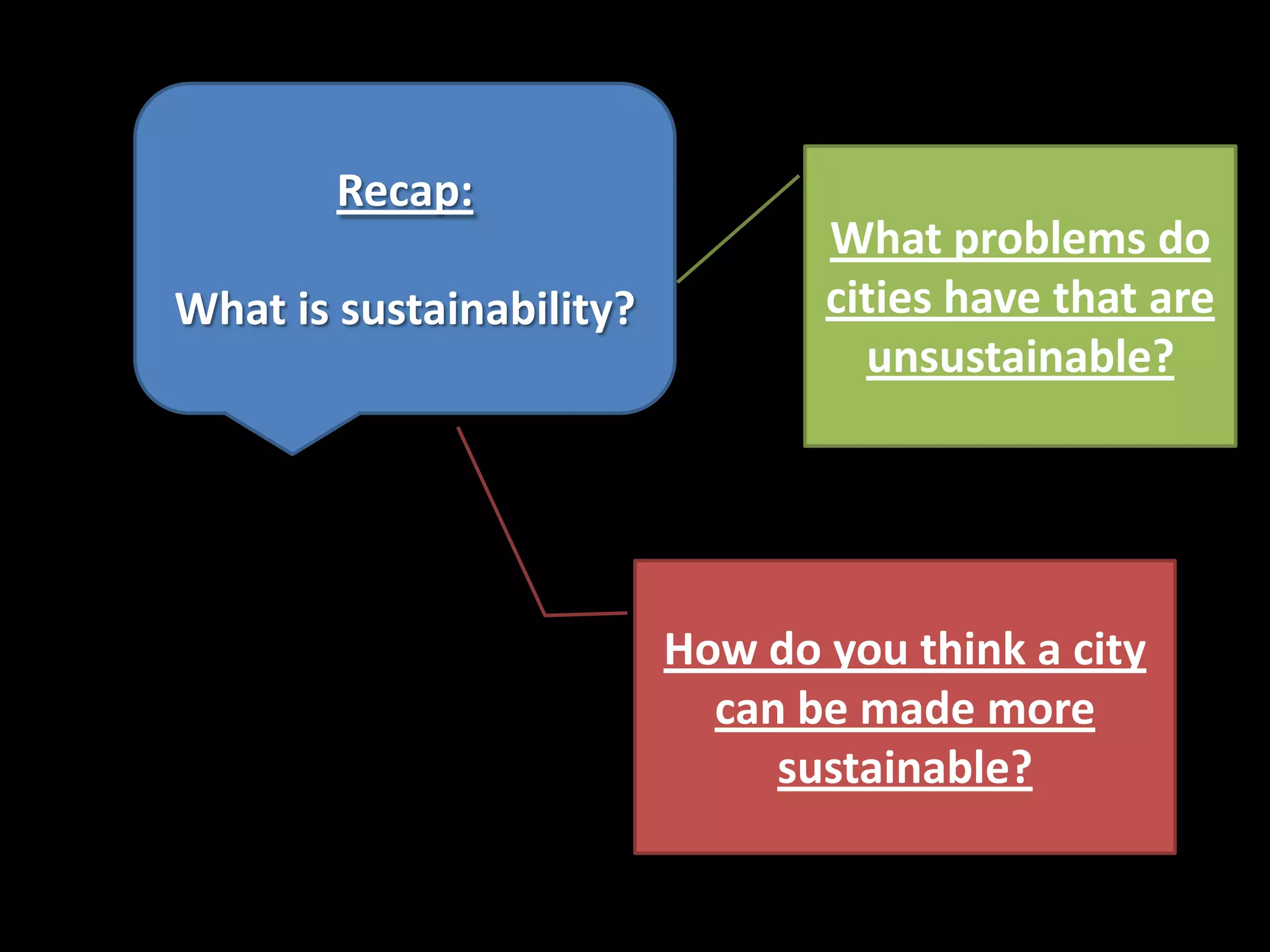 Recap:

What is sustainability?

What problems do cities have that are unsustainable?

How do you think a city can be made more sustainable?